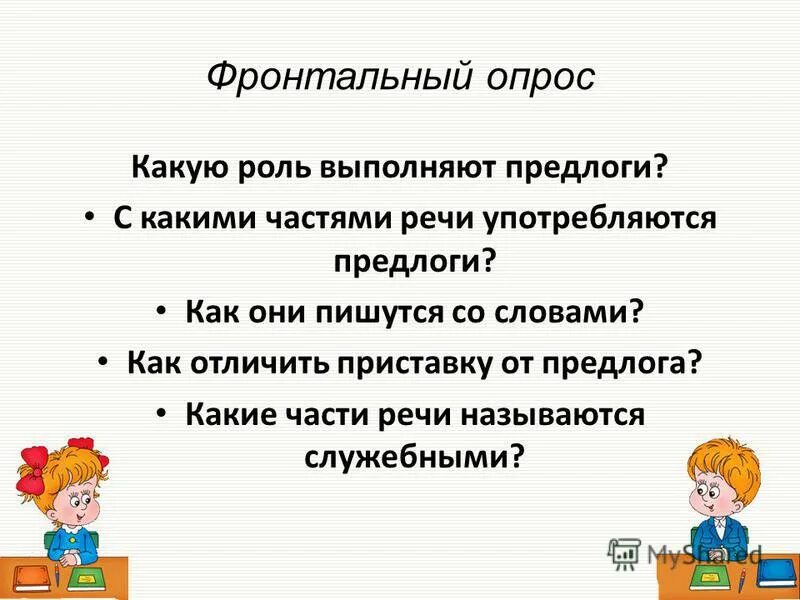 Фронтальный опрос

Какую роль выполняют предлоги?

• С какими частями речи употребляются предлоги?

• Как они пишутся со словами?

• Как отличить приставку от предлога?

• Какие части речи называются служебными?

MyShared